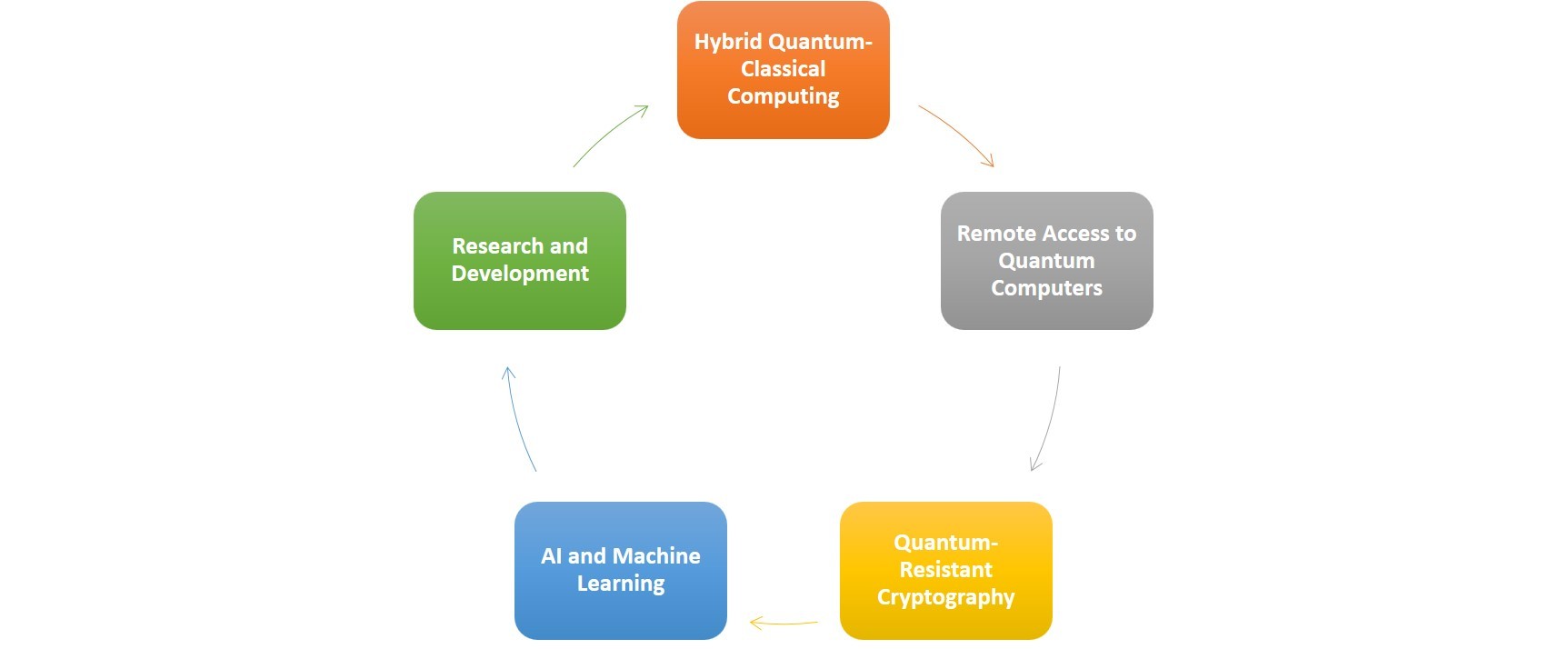 Hybrid Quantum-Classical Computing

Remote Access to Quantum Computers

Quantum-Resistant Cryptography

AI and Machine Learning

Research and Development